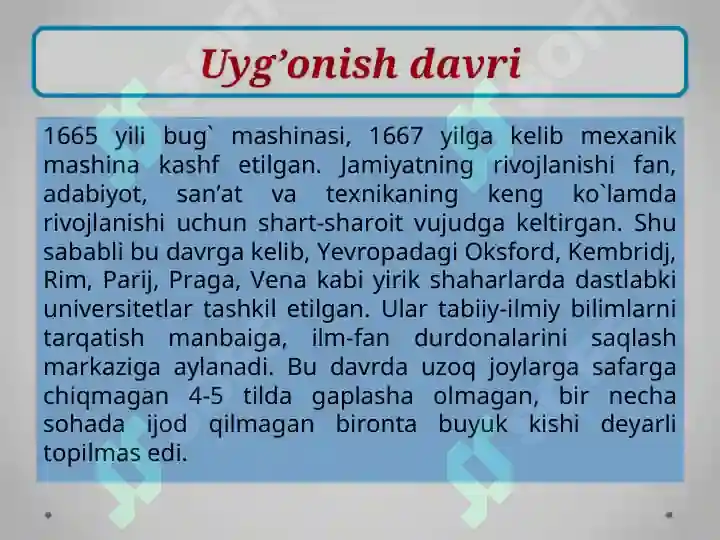 Uyg’onish davri

1665 yili bug` mashinasi, 1667 yilga kelib mexanik mashina kashf etilgan. Jamiyatning rivojlanishi fan, adabiyot, san’at va texnikaning keng ko`lamda rivojlanishi uchun shart-sharoit vujudga keltirgan. Shu sababli bu davrga kelib, Yevropadagi Oksford, Kembridj, Rim, Parij, Praga, Vena kabi yirik shaharlarda dastlabki universitetlar tashkil etilgan. Ular tabiiy-ilmiy bilimlarni tarqatish manbaiga, ilm-fan durdonalarini saqlash markaziga aylanadi. Bu davrda uzoq joylarga safarga chiqmagan 4-5 tilda gaplasha olmagan, bir necha sohada ijod qilmagan bironta buyuk kishi deyarli topilmas edi.